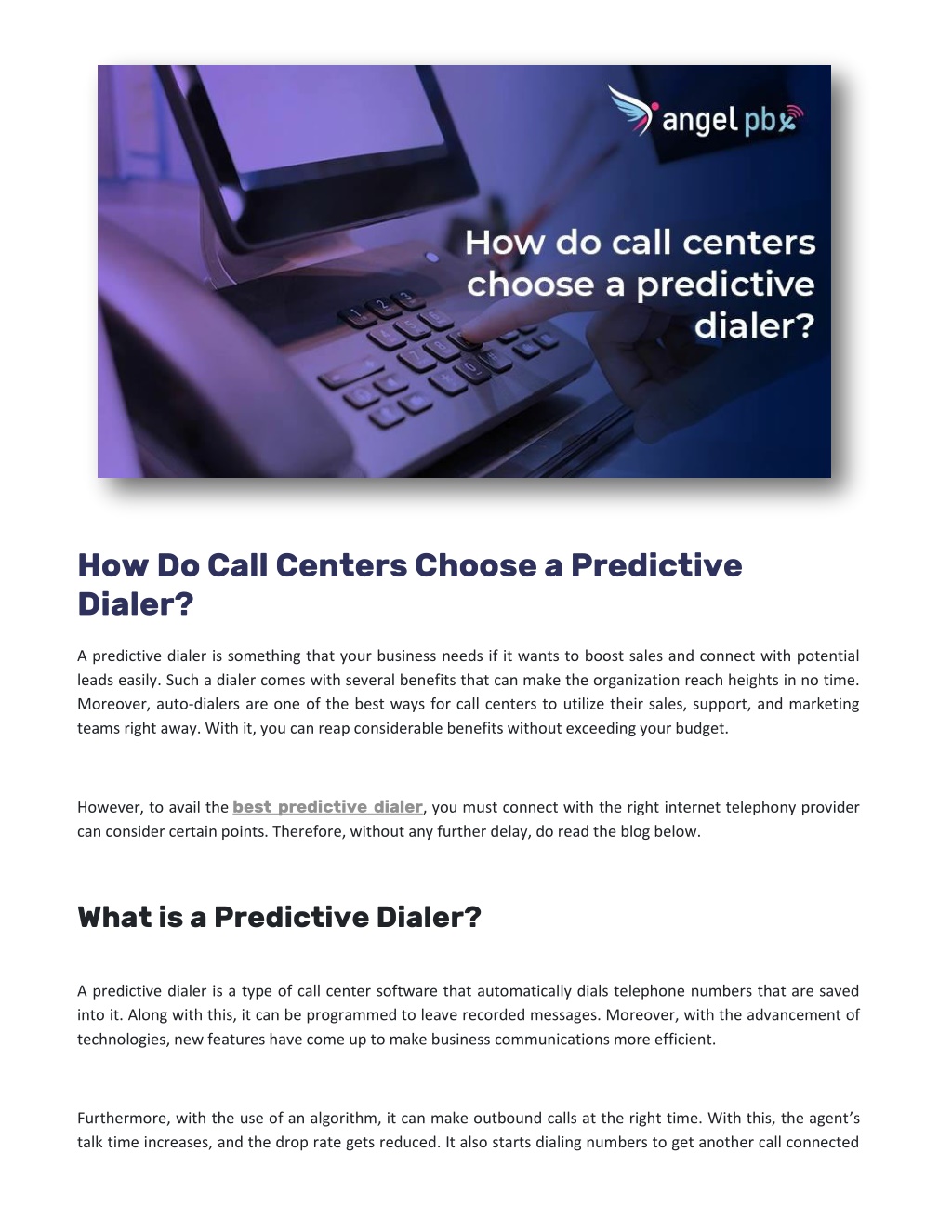 angel pbx

How do call centers choose a predictive dialer?

How Do Call Centers Choose a Predictive Dialer?

A predictive dialer is something that your business needs if it wants to boost sales and connect with potential leads easily. Such a dialer comes with several benefits that can make the organization reach heights in no time. Moreover, auto-dialers are one of the best ways for call centers to utilize their sales, support, and marketing teams right away. With it, you can reap considerable benefits without exceeding your budget.

However, to avail the best predictive dialer, you must connect with the right internet telephony provider can consider certain points. Therefore, without any further delay, do read the blog below.

What is a Predictive Dialer?

A predictive dialer is a type of call center software that automatically dials telephone numbers that are saved into it. Along with this, it can be programmed to leave recorded messages. Moreover, with the advancement of technologies, new features have come up to make business communications more efficient.

Furthermore, with the use of an algorithm, it can make outbound calls at the right time. With this, the agent's talk time increases, and the drop rate gets reduced. It also starts dialing numbers to get another call connected